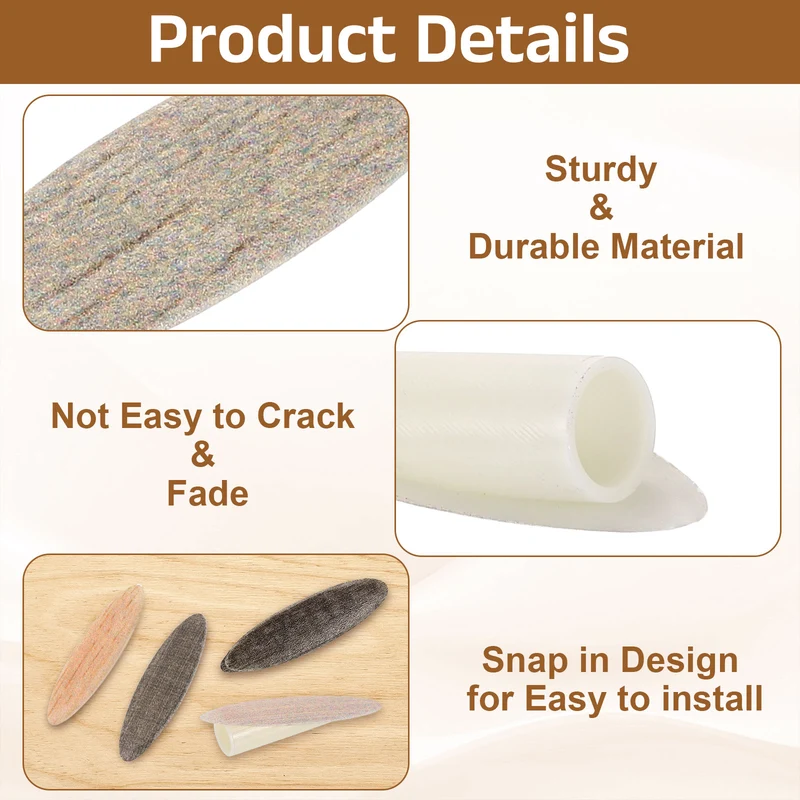 Product Details

Sturdy
&
Durable Material

Not Easy to Crack
&
Fade

Snap in Design
for Easy to install